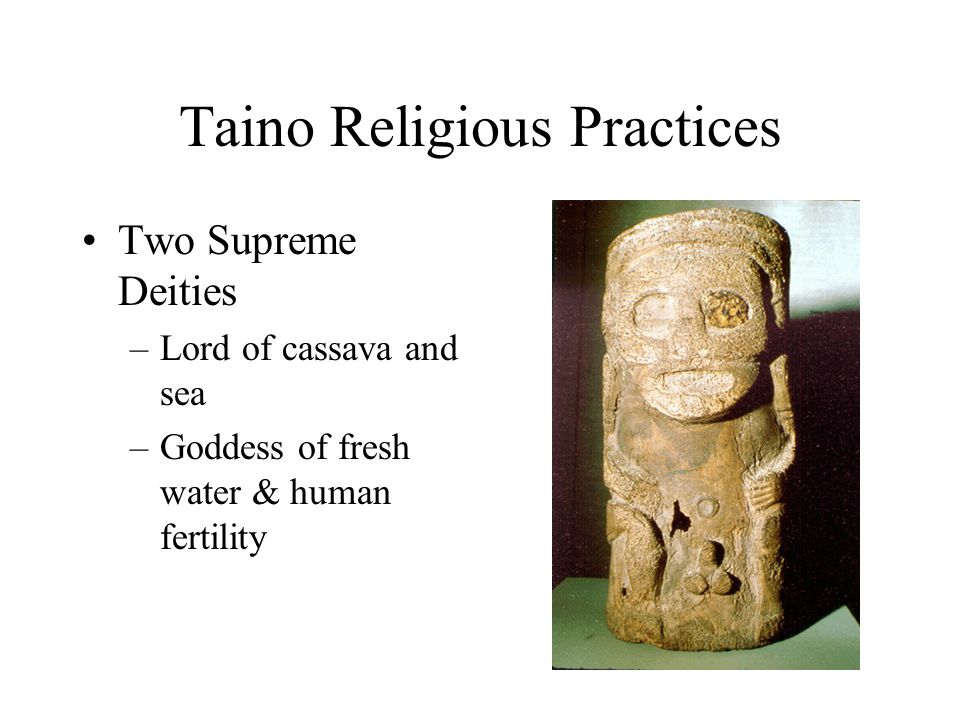 Taino Religious Practices

• Two Supreme Deities
– Lord of cassava and sea
– Goddess of fresh water & human fertility